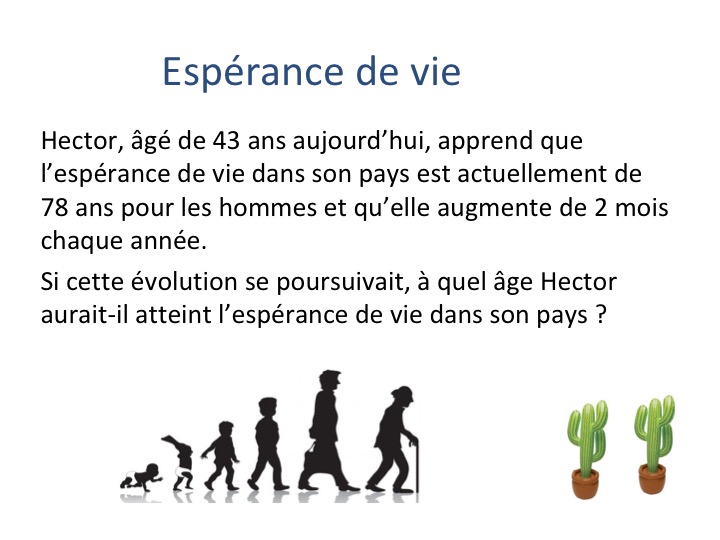 Espérance de vie

Hector, âgé de 43 ans aujourd’hui, apprend que l’espérance de vie dans son pays est actuellement de 78 ans pour les hommes et qu’elle augmente de 2 mois chaque année.

Si cette évolution se poursuivait, à quel âge Hector aurait-il atteint l’espérance de vie dans son pays ?